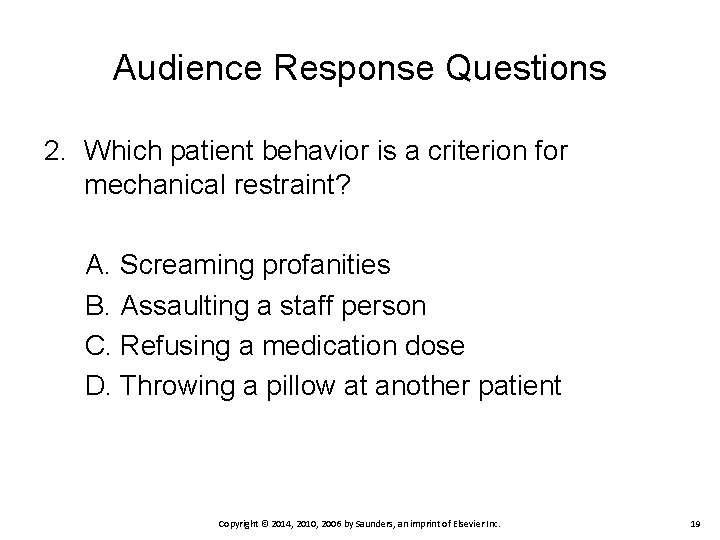 Audience Response Questions

2. Which patient behavior is a criterion for mechanical restraint?

A. Screaming profanities
B. Assaulting a staff person
C. Refusing a medication dose
D. Throwing a pillow at another patient

Copyright © 2014, 2010, 2006 by Saunders, an imprint of Elsevier Inc.

19